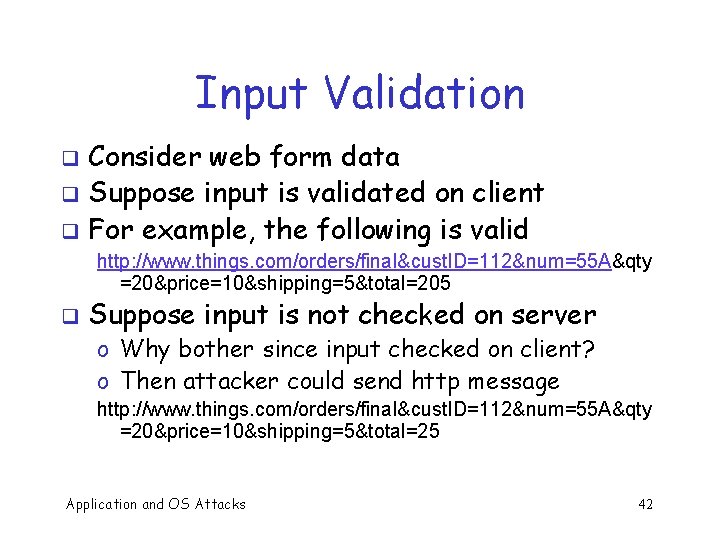 Input Validation

❑ Consider web form data
❑ Suppose input is validated on client
❑ For example, the following is valid

http://www.things.com/orders/final&custID=112&num=55A&qty=20&price=10&shipping=5&total=205

❑ Suppose input is not checked on server
o Why bother since input checked on client?
o Then attacker could send http message

http://www.things.com/orders/final&custID=112&num=55A&qty=20&price=10&shipping=5&total=25

Application and OS Attacks

42